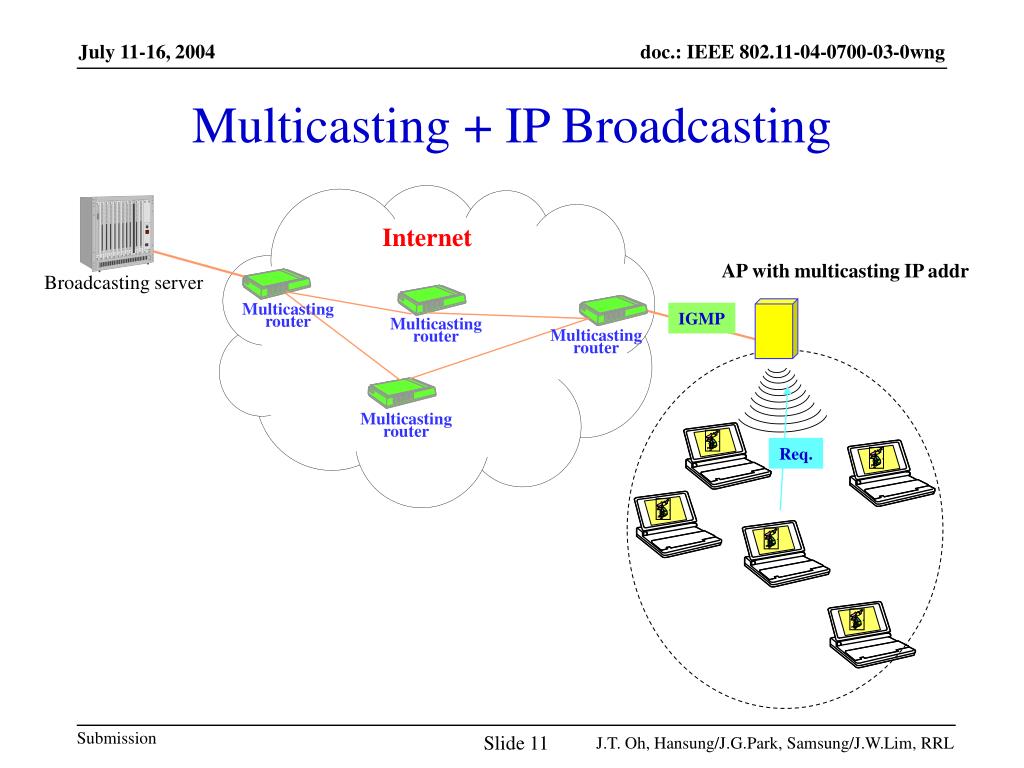 July 11-16, 2004

doc.: IEEE 802.11-04-0700-03-0wng

Multicasting + IP Broadcasting

Internet

Broadcasting server

Multicasting router

Multicasting router

Multicasting router

Multicasting router

AP with multicasting IP addr

IGMP

Req.

Submission

Slide 11

J.T. Oh, Hansung/J.G.Park, Samsung/J.W.Lim, RRL